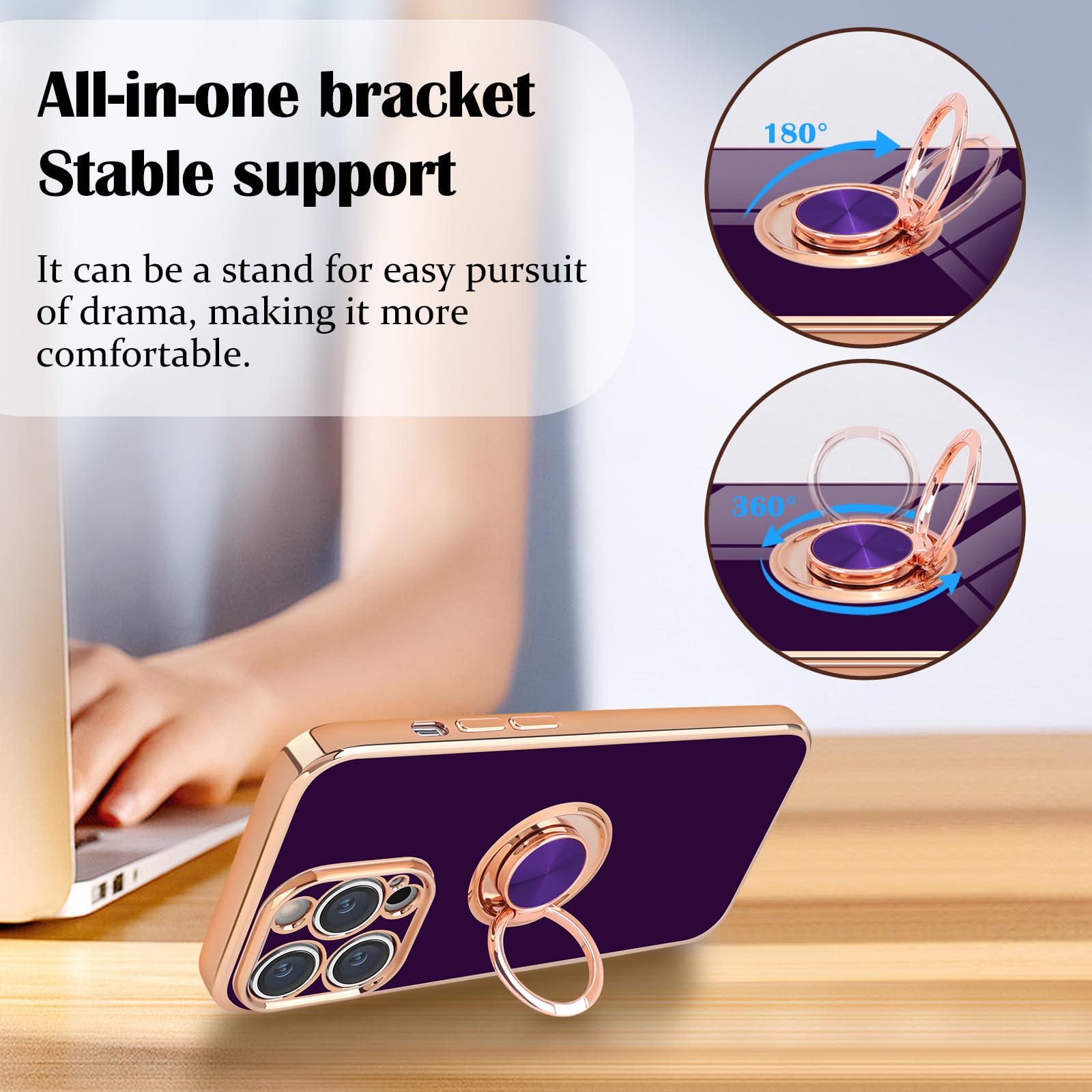 All-in-one bracket
Stable support

It can be a stand for easy pursuit of drama, making it more comfortable.

180°

360°